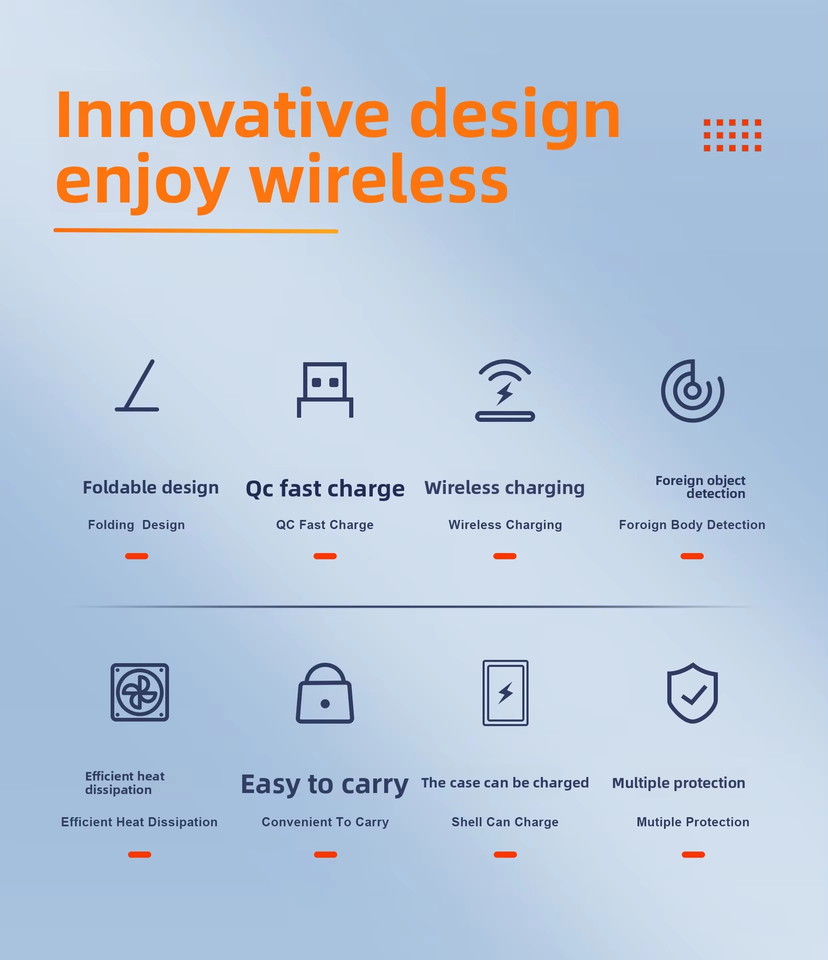 Innovative design enjoy wireless

Foldable design
Folding Design

Qc fast charge
QC Fast Charge

Wireless charging
Wireless Charging

Foreign object detection
Foroign Body Detection

Efficient heat dissipation
Efficient Heat Dissipation

Easy to carry
Convenient To Carry

The case can be charged
Shell Can Charge

Multiple protection
Mutiple Protection